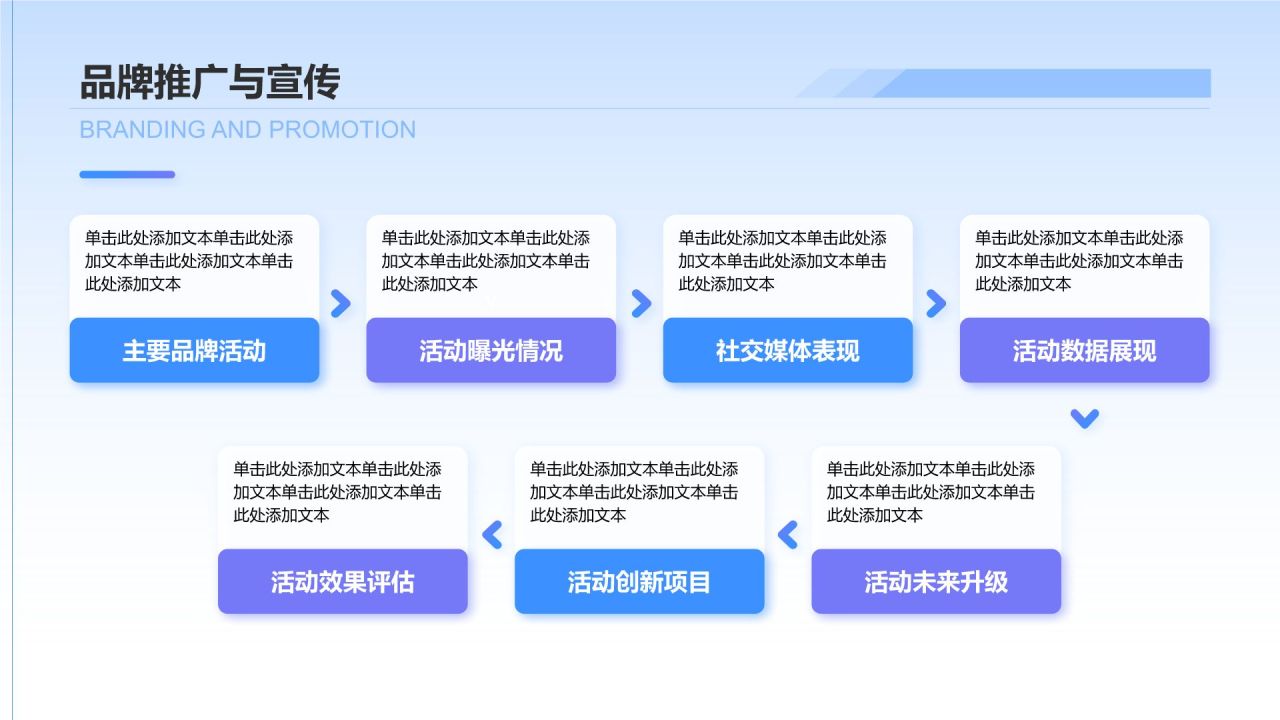 品牌推广与宣传

BRANDING AND PROMOTION

单击此处添加文本单击此处添加文本单击此处添加文本单击此处添加文本

主要品牌活动

单击此处添加文本单击此处添加文本单击此处添加文本单击此处添加文本

活动曝光情况

单击此处添加文本单击此处添加文本单击此处添加文本单击此处添加文本

社交媒体表现

单击此处添加文本单击此处添加文本单击此处添加文本单击此处添加文本

活动数据展现

单击此处添加文本单击此处添加文本单击此处添加文本单击此处添加文本

活动未来升级

单击此处添加文本单击此处添加文本单击此处添加文本单击此处添加文本

活动创新项目

单击此处添加文本单击此处添加文本单击此处添加文本单击此处添加文本

活动效果评估